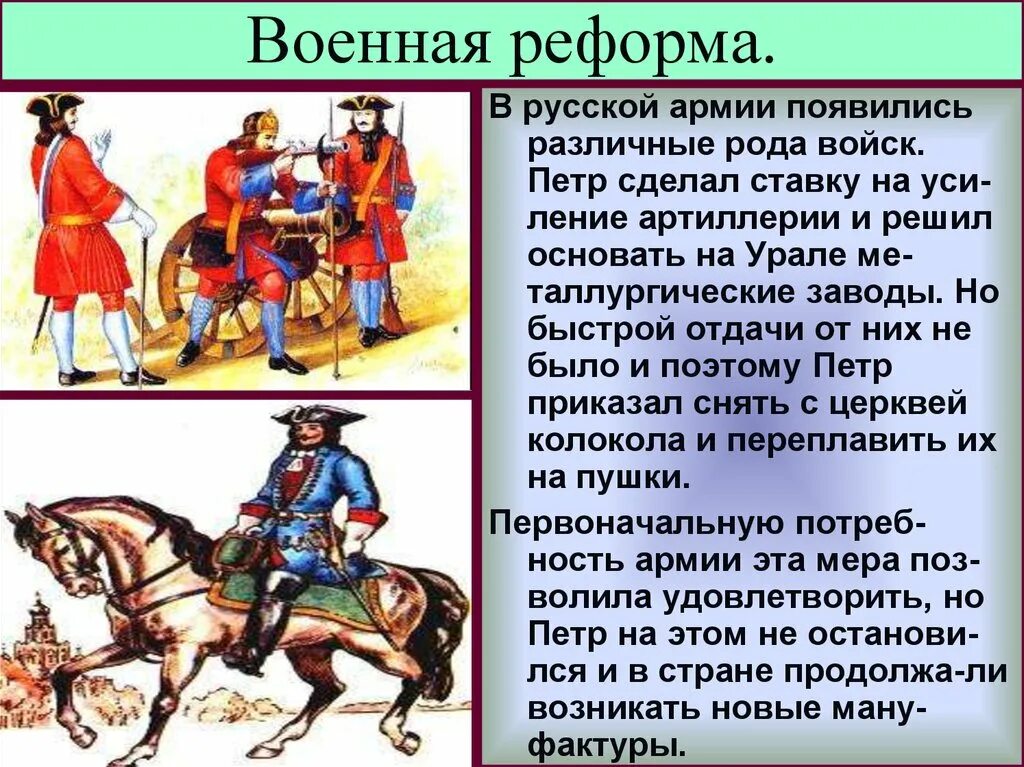 Военная реформа.

В русской армии появились различные рода войск. Петр сделал ставку на усиление артиллерии и решил основать на Урале металлургические заводы. Но быстрой отдачи от них не было и поэтому Петр приказал снять с церквей колокола и переплавить их на пушки.

Первоначальную потребность армии эта мера позволила удовлетворить, но Петр на этом не остановился и в стране продолжа-ли возникать новые мануфактуры.